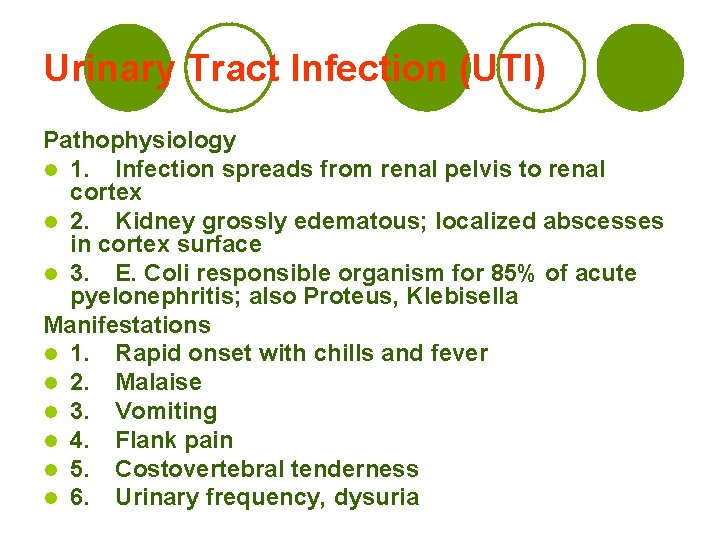 Urinary Tract Infection (UTI)

Pathophysiology

- 1. Infection spreads from renal pelvis to renal cortex
- 2. Kidney grossly edematous; localized abscesses in cortex surface
- 3. E. Coli responsible organism for 85% of acute pyelonephritis; also Proteus, Klebisella

Manifestations

- 1. Rapid onset with chills and fever
- 2. Malaise
- 3. Vomiting
- 4. Flank pain
- 5. Costovertebral tenderness
- 6. Urinary frequency, dysuria